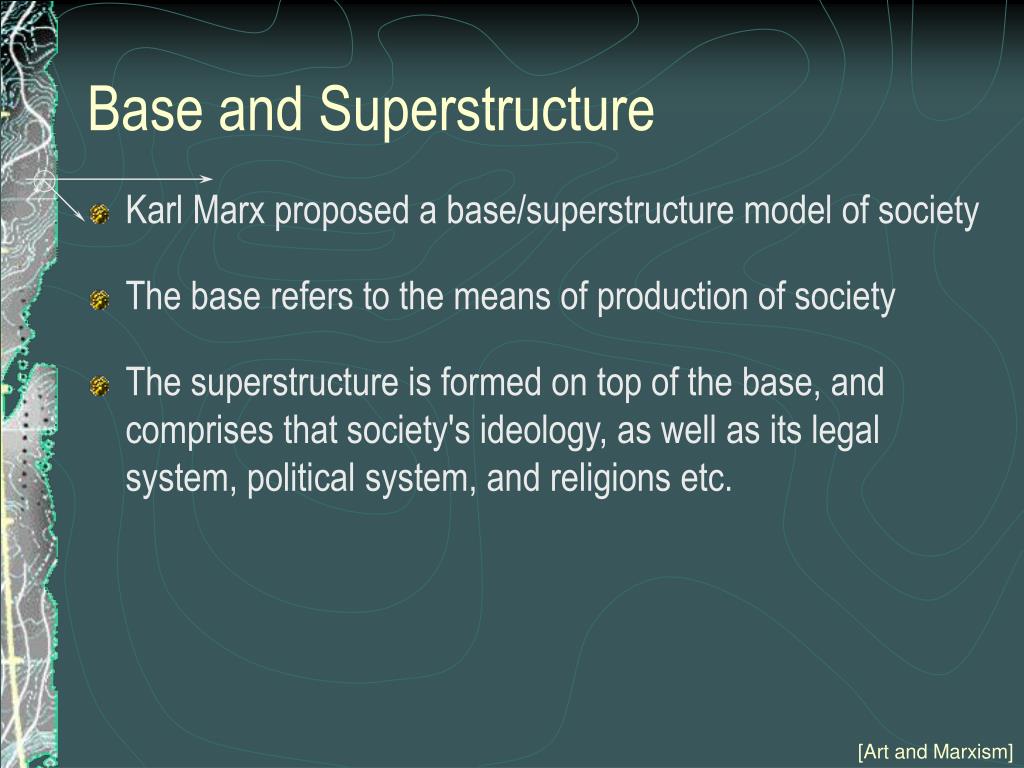 Base and Superstructure

Karl Marx proposed a base/superstructure model of society

The base refers to the means of production of society

The superstructure is formed on top of the base, and comprises that society's ideology, as well as its legal system, political system, and religions etc.

[Art and Marxism]